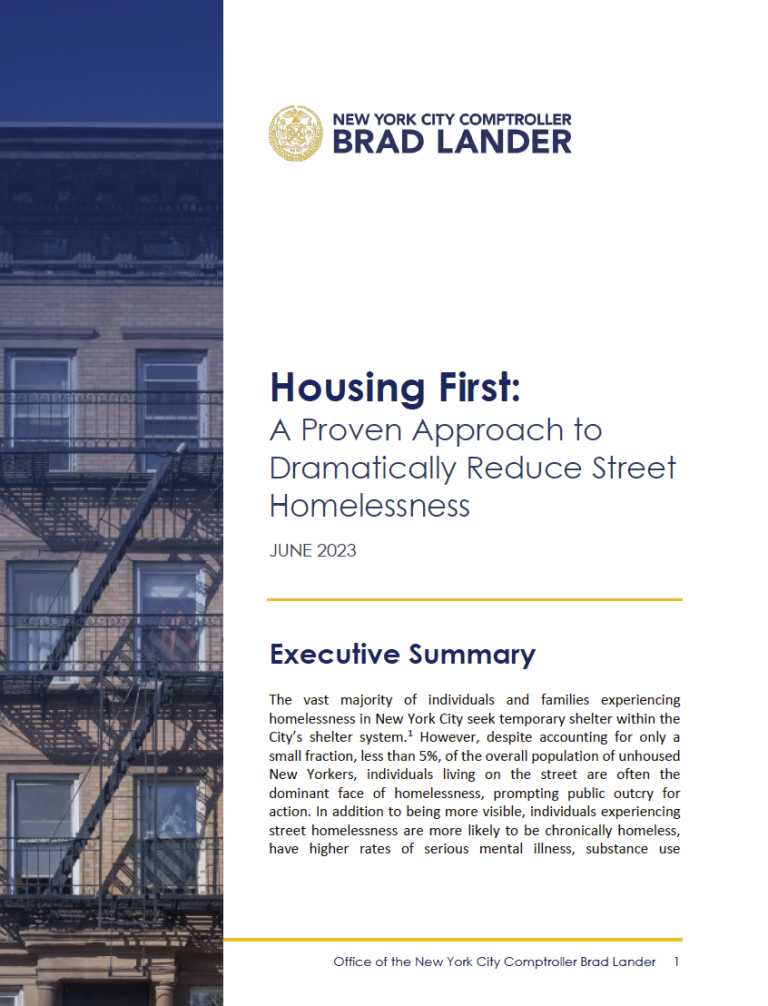 NEW YORK CITY COMPTROLLER
BRAD LANDER

Housing First:
A Proven Approach to Dramatically Reduce Street Homelessness

JUNE 2023

Executive Summary

The vast majority of individuals and families experiencing homelessness in New York City seek temporary shelter within the City's shelter system.$^1$ However, despite accounting for only a small fraction, less than 5%, of the overall population of unhoused New Yorkers, individuals living on the street are often the dominant face of homelessness, prompting public outcry for action. In addition to being more visible, individuals experiencing street homelessness are more likely to be chronically homeless, have higher rates of serious mental illness, substance use

Office of the New York City Comptroller Brad Lander 1